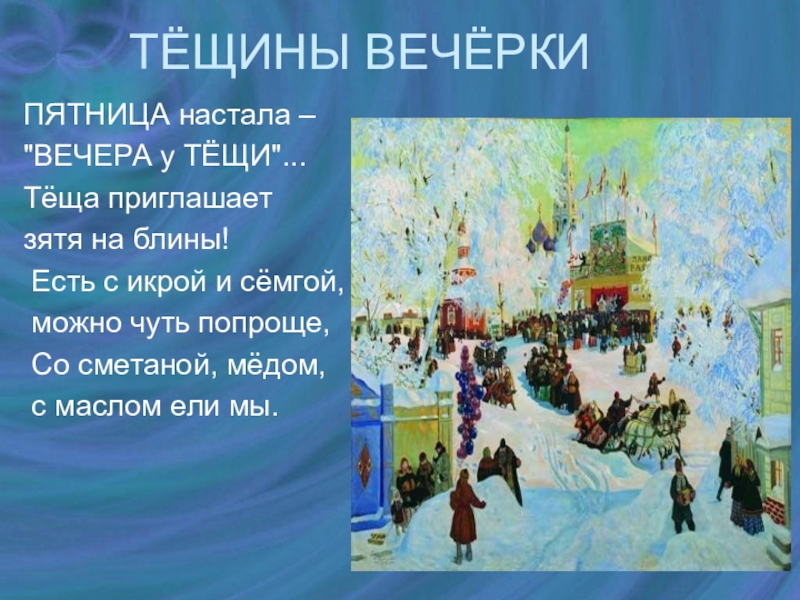 ТЁЩИНЫ ВЕЧЁРКИ

ПЯТНИЦА настала – "ВЕЧЕРА у ТЁЩИ"... Тёща приглашает зятя на блины!
Есть с икрой и сёмгой, можно чуть попроще, Со сметаной, мёдом, с маслом ели мы.